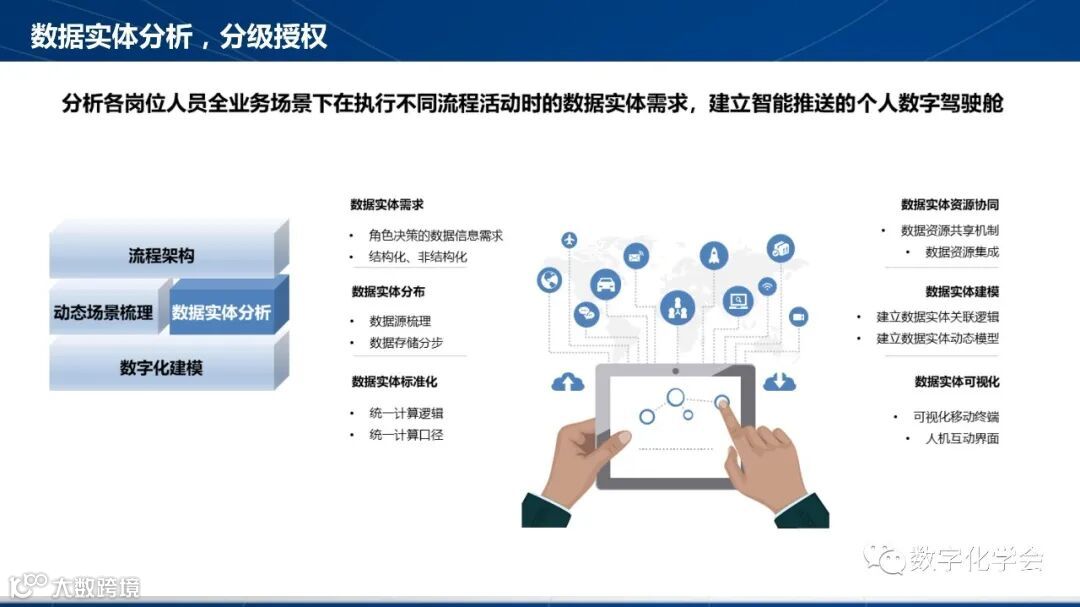 数据实体分析，分级授权

分析各岗位人员全业务场景下在执行不同流程活动时的数据实体需求，建立智能推送的个人数字驾驶舱

流程架构

动态场景梳理

数据实体分析

数字化建模

数据实体需求
• 角色决策的数据信息需求
• 结构化、非结构化

数据实体分布
• 数据源梳理
• 数据存储分步

数据实体标准化
• 统一计算逻辑
• 统一计算口径

数据实体资源协同
• 数据资源共享机制
• 数据资源集成

数据实体建模
• 建立数据实体关联逻辑
• 建立数据实体动态模型

数据实体可视化
• 可视化移动终端
• 人机互动界面

数字化学会

大数跨境